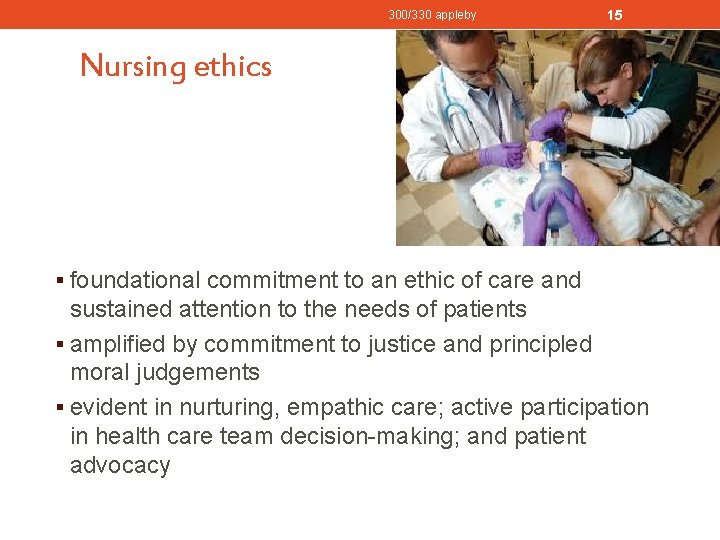 300/330 appleby

15

Nursing ethics

▪ foundational commitment to an ethic of care and sustained attention to the needs of patients
▪ amplified by commitment to justice and principled moral judgements
▪ evident in nurturing, empathic care; active participation in health care team decision-making; and patient advocacy